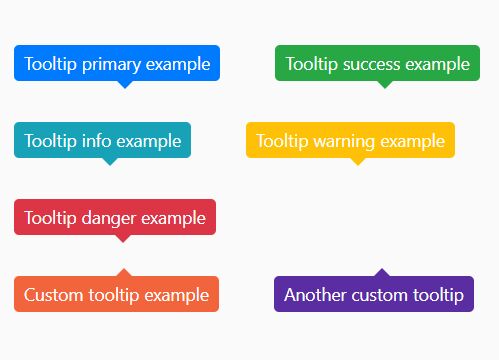 Tooltip primary example

Tooltip success example

Tooltip info example

Tooltip warning example

Tooltip danger example

Custom tooltip example

Another custom tooltip